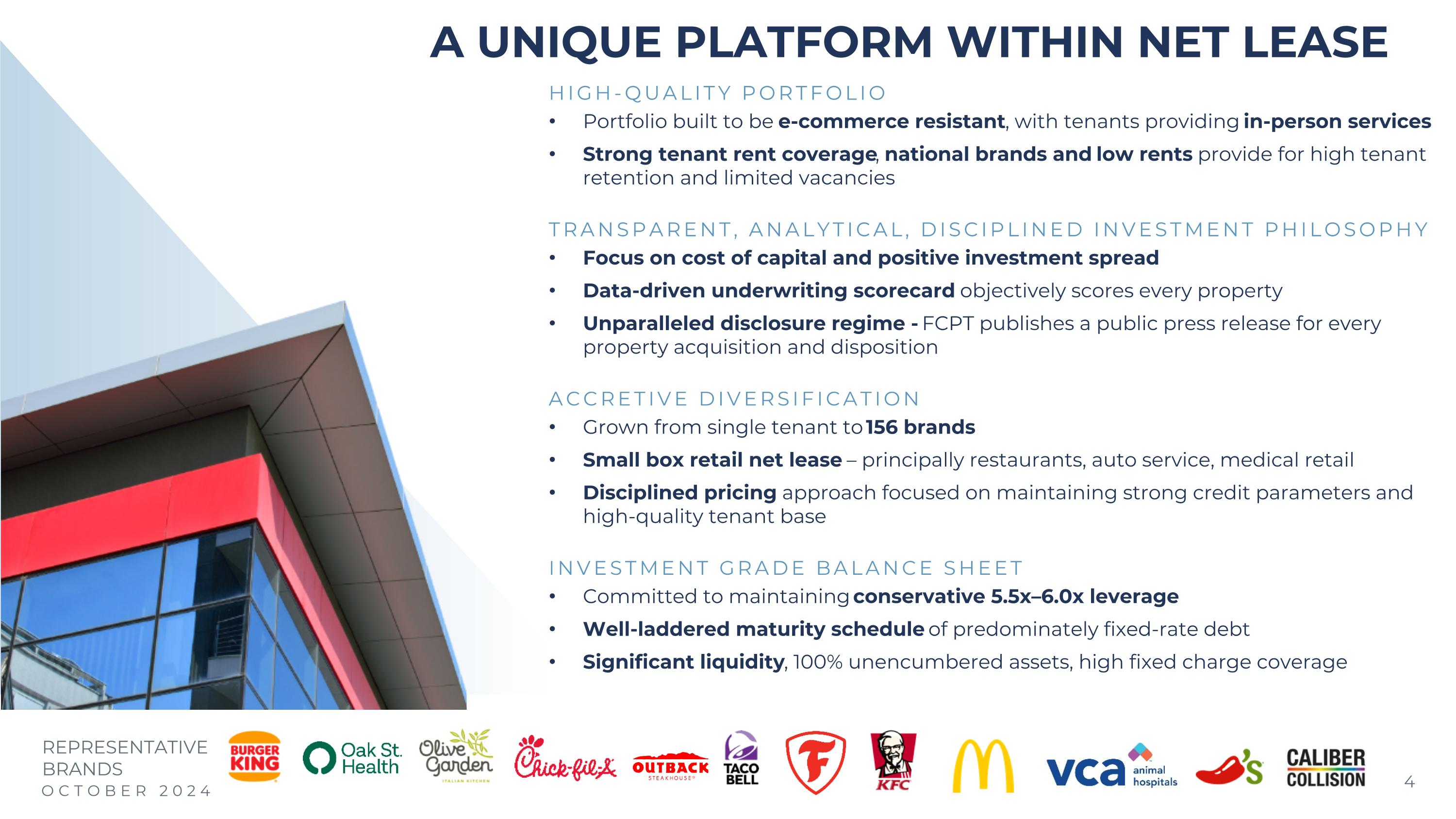 A UNIQUE PLATFORM WITHIN NET LEASE

HIGH-QUALITY PORTFOLIO

• Portfolio built to be e-commerce resistant, with tenants providing in-person services

• Strong tenant rent coverage, national brands and low rents provide for high tenant retention and limited vacancies

TRANSPARENT, ANALYTICAL, DISCIPLINED INVESTMENT PHILOSOPHY

• Focus on cost of capital and positive investment spread

• Data-driven underwriting scorecard objectively scores every property

• Unparalleled disclosure regime - FCPT publishes a public press release for every property acquisition and disposition

ACCRETIVE DIVERSIFICATION

• Grown from single tenant to 156 brands

• Small box retail net lease – principally restaurants, auto service, medical retail

• Disciplined pricing approach focused on maintaining strong credit parameters and high-quality tenant base

INVESTMENT GRADE BALANCE SHEET

• Committed to maintaining conservative 5.5x–6.0x leverage

• Well-laddered maturity schedule of predominately fixed-rate debt

• Significant liquidity, 100% unencumbered assets, high fixed charge coverage

REPRESENTATIVE BRANDS

OCTOBER 2024

BURGER KING Oak St. Health Olive Garden ITALIAN KITCHEN Chick-fil-A OUTBACK STEAKHOUSE TACO BELL F KFC M vca animal hospitals 's CALIBER COLLISION

4